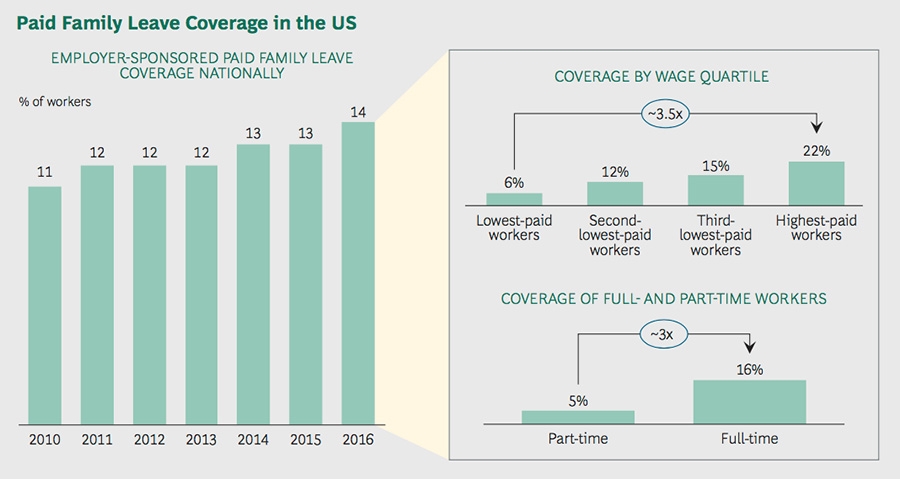 Paid Family Leave Coverage in the US

EMPLOYER-SPONSORED PAID FAMILY LEAVE COVERAGE NATIONALLY

% of workers

11 12 12 12 13 13 14

2010 2011 2012 2013 2014 2015 2016

COVERAGE BY WAGE QUARTILE

~3.5x

6% 12% 15% 22%

Lowest-paid workers

Second-lowest-paid workers

Third-lowest-paid workers

Highest-paid workers

COVERAGE OF FULL- AND PART-TIME WORKERS

~3x

5% 16%

Part-time

Full-time